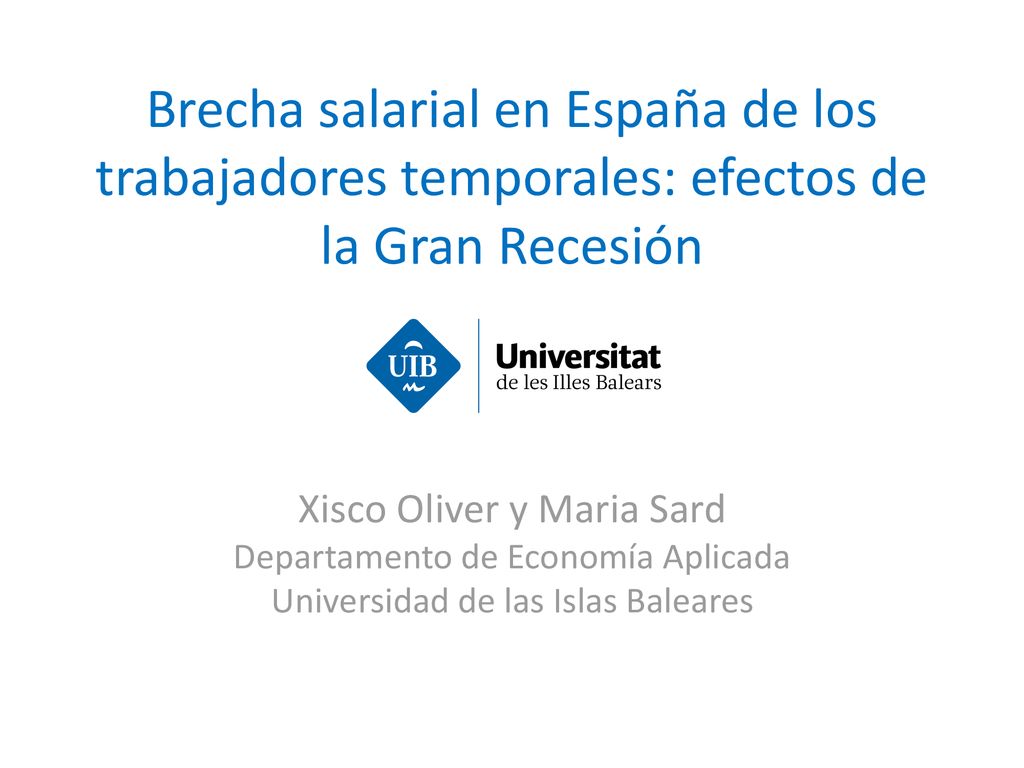 Brecha salarial en España de los trabajadores temporales: efectos de la Gran Recesión

UIB

Universitat
de les Illes Balears

Xisco Oliver y Maria Sard
Departamento de Economía Aplicada
Universidad de las Islas Baleares